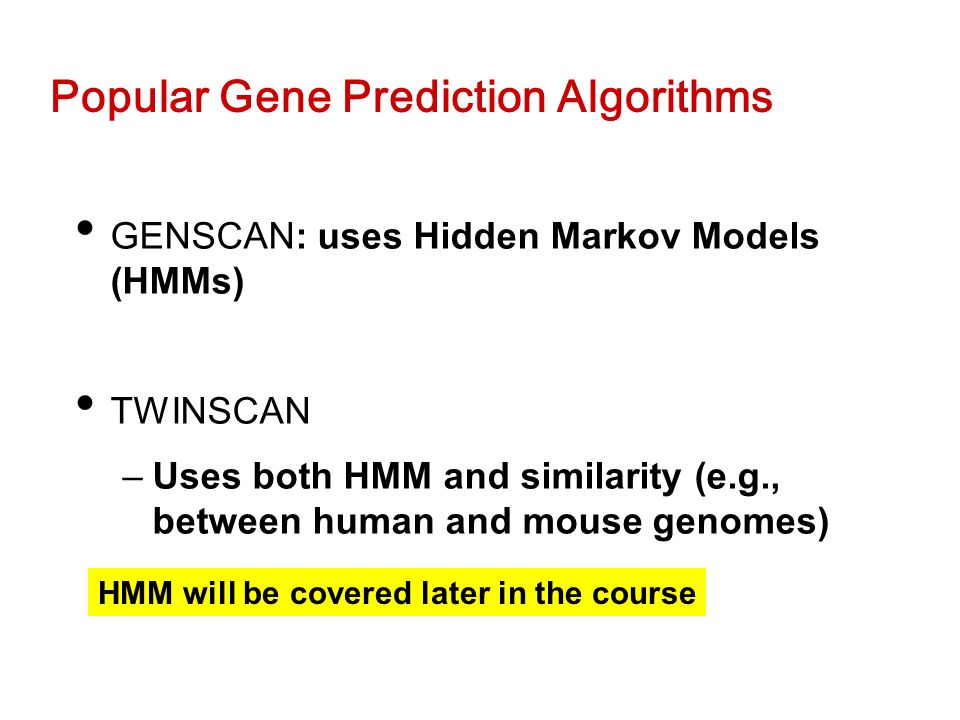 Popular Gene Prediction Algorithms

• GENSCAN: uses Hidden Markov Models (HMMs)

• TWINSCAN

– Uses both HMM and similarity (e.g., between human and mouse genomes)

HMM will be covered later in the course